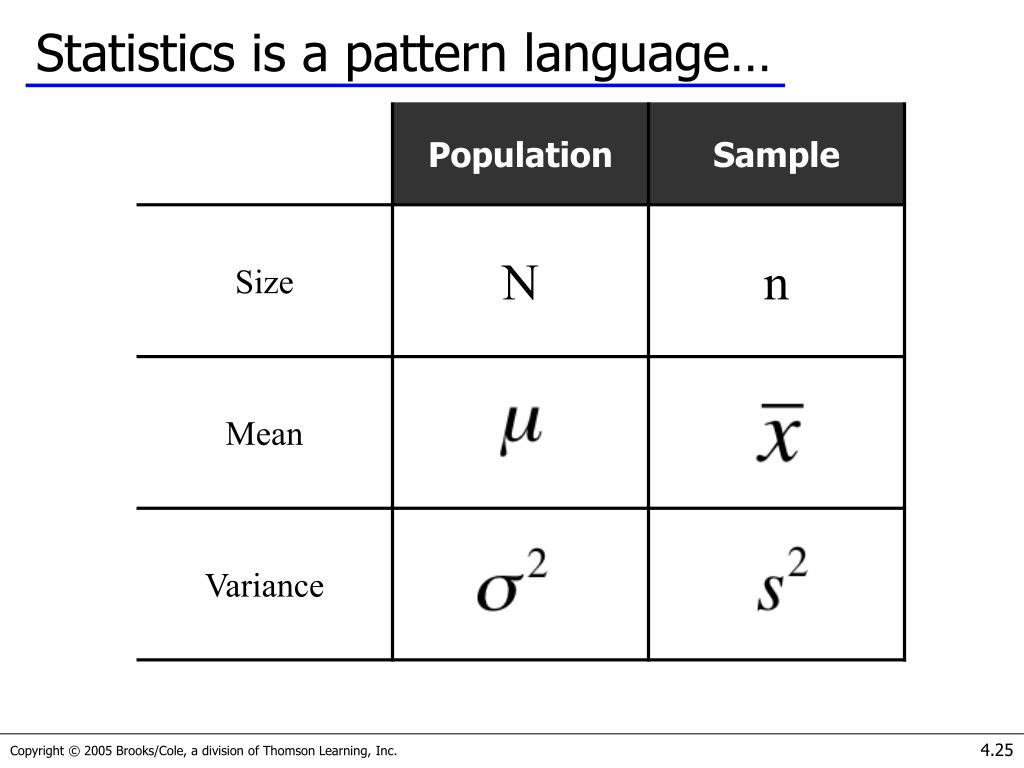 Statistics is a pattern language…

| | Population | Sample |
|---|---|---|
| Size | N | n |
| Mean | $\mu$ | $\bar{x}$ |
| Variance | $\sigma^2$ | $s^2$ |

Copyright © 2005 Brooks/Cole, a division of Thomson Learning, Inc.

4.25